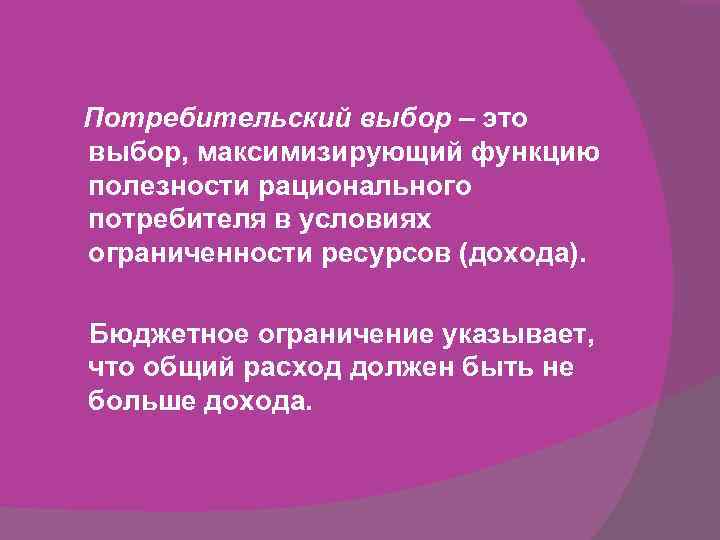 Потребительский выбор – это выбор, максимизирующий функцию полезности рационального потребителя в условиях ограниченности ресурсов (дохода).

Бюджетное ограничение указывает, что общий расход должен быть не больше дохода.